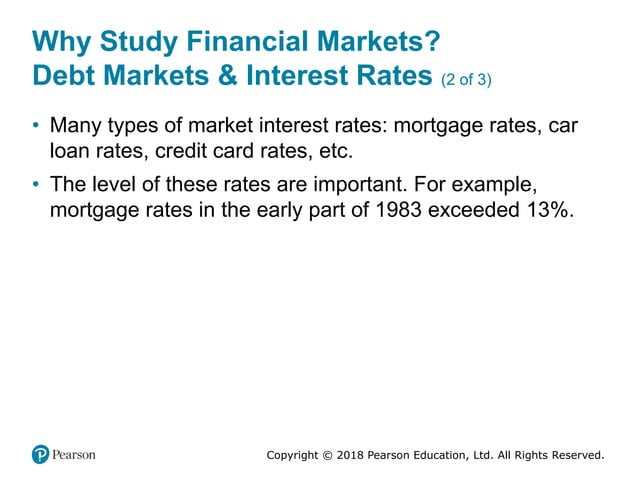 Why Study Financial Markets?
Debt Markets & Interest Rates (2 of 3)

• Many types of market interest rates: mortgage rates, car loan rates, credit card rates, etc.

• The level of these rates are important. For example, mortgage rates in the early part of 1983 exceeded 13%.

Pearson

Copyright © 2018 Pearson Education, Ltd. All Rights Reserved.